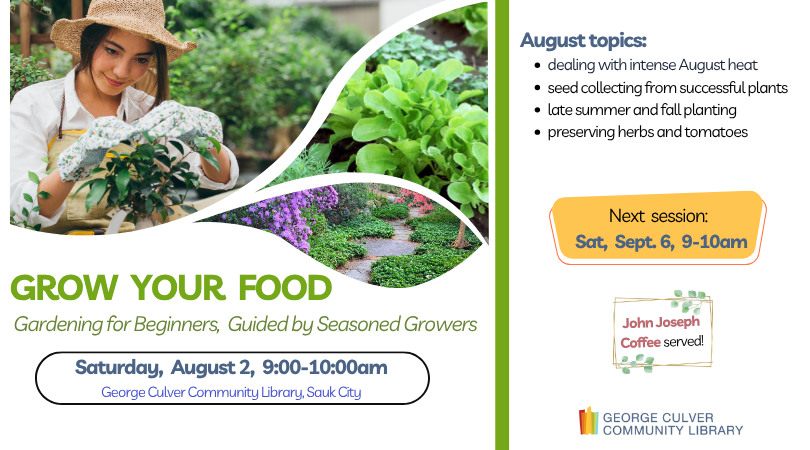 GROW YOUR FOOD

Gardening for Beginners, Guided by Seasoned Growers

Saturday, August 2, 9:00-10:00am

George Culver Community Library, Sauk City

August topics:

- dealing with intense August heat
- seed collecting from successful plants
- late summer and fall planting
- preserving herbs and tomatoes

Next session:
Sat, Sept. 6, 9-10am

John Joseph Coffee served!

GEORGE CULVER COMMUNITY LIBRARY